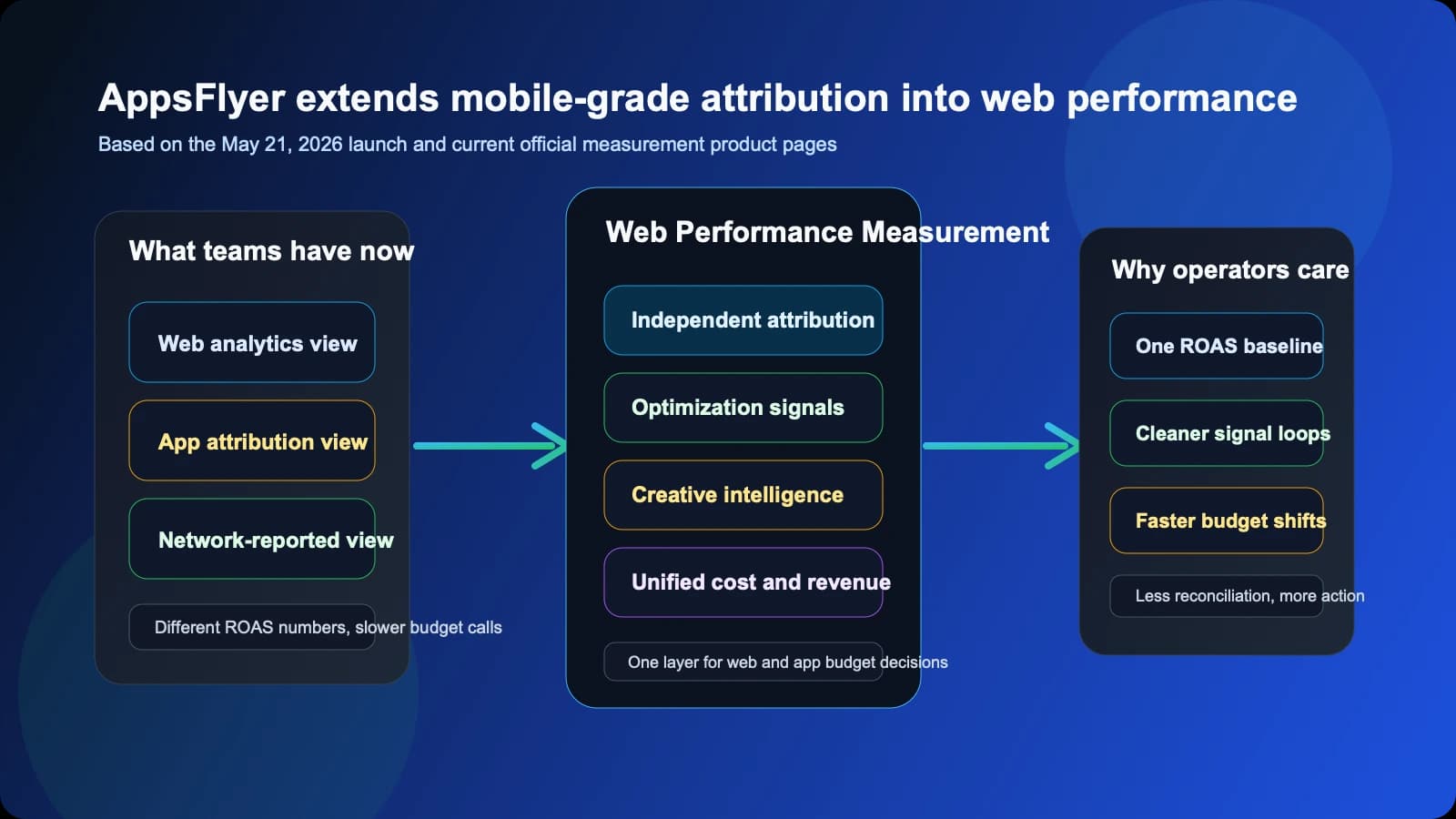 AppsFlyer extends mobile-grade attribution into web performance

Based on the May 21, 2026 launch and current official measurement product pages

What teams have now

Web analytics view

App attribution view

Network-reported view

Different ROAS numbers, slower budget calls

Web Performance Measurement

Independent attribution

Optimization signals

Creative intelligence

Unified cost and revenue

One layer for web and app budget decisions

Why operators care

One ROAS baseline

Cleaner signal loops

Faster budget shifts

Less reconciliation, more action